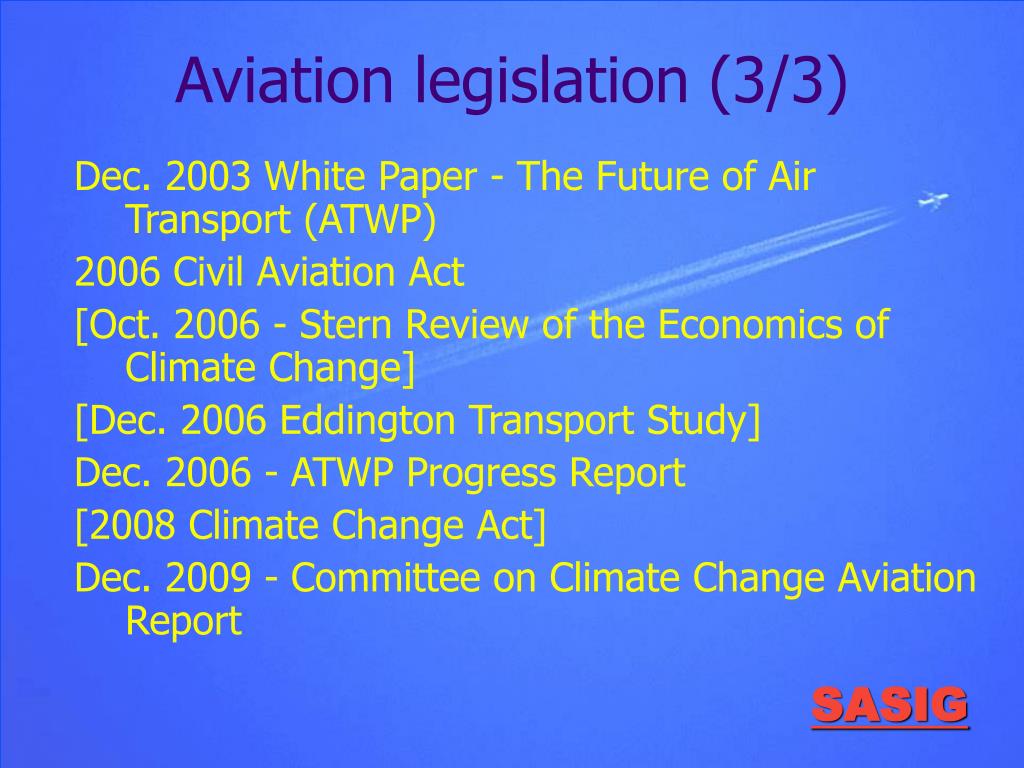 Aviation legislation (3/3)

Dec. 2003 White Paper - The Future of Air Transport (ATWP)

2006 Civil Aviation Act

[Oct. 2006 - Stern Review of the Economics of Climate Change]

[Dec. 2006 Eddington Transport Study]

Dec. 2006 - ATWP Progress Report

[2008 Climate Change Act]

Dec. 2009 - Committee on Climate Change Aviation Report

SASIG